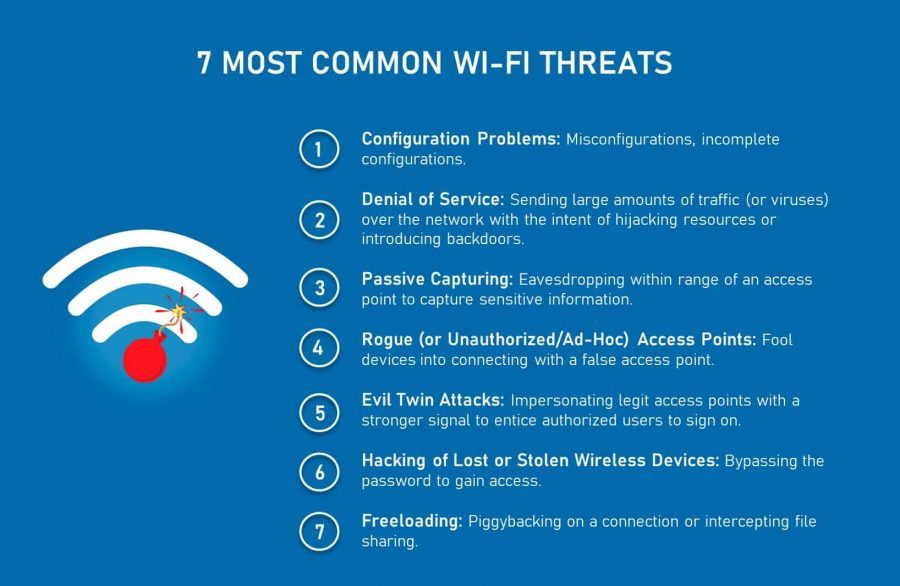 7 MOST COMMON WI-FI THREATS

1 Configuration Problems: Misconfigurations, incomplete configurations.

2 Denial of Service: Sending large amounts of traffic (or viruses) over the network with the intent of hijacking resources or introducing backdoors.

3 Passive Capturing: Eavesdropping within range of an access point to capture sensitive information.

4 Rogue (or Unauthorized/Ad-Hoc) Access Points: Fool devices into connecting with a false access point.

5 Evil Twin Attacks: Impersonating legit access points with a stronger signal to entice authorized users to sign on.

6 Hacking of Lost or Stolen Wireless Devices: Bypassing the password to gain access.

7 Freeloading: Piggybacking on a connection or intercepting file sharing.